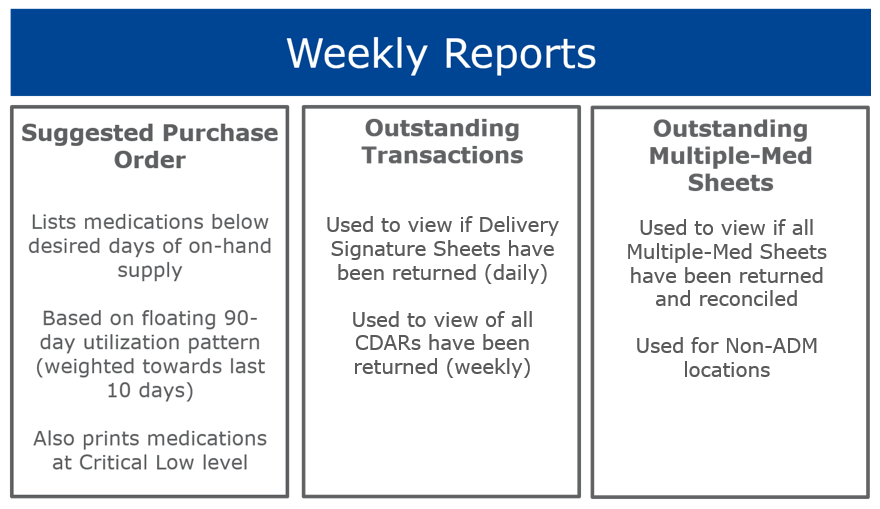 Weekly Reports

Suggested Purchase Order

Lists medications below desired days of on-hand supply

Based on floating 90-day utilization pattern (weighted towards last 10 days)

Also prints medications at Critical Low level

Outstanding Transactions

Used to view if Delivery Signature Sheets have been returned (daily)

Used to view of all CDARs have been returned (weekly)

Outstanding Multiple-Med Sheets

Used to view if all Multiple-Med Sheets have been returned and reconciled

Used for Non-ADM locations